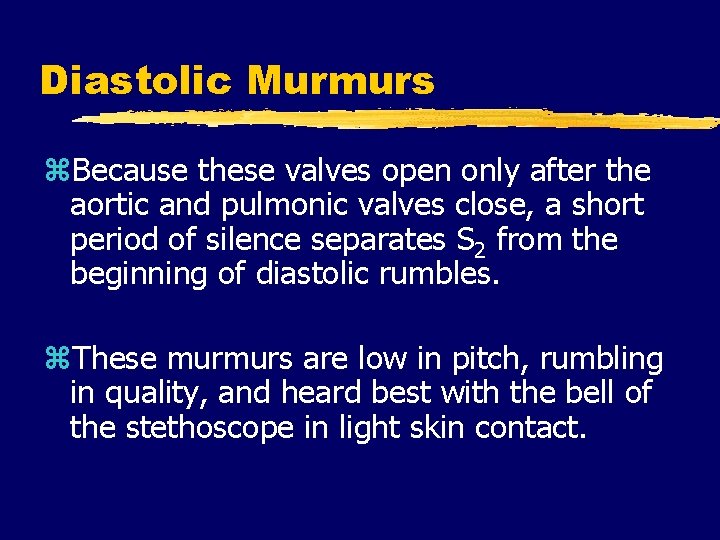 Diastolic Murmurs

⌘Because these valves open only after the aortic and pulmonic valves close, a short period of silence separates $S_2$ from the beginning of diastolic rumbles.

⌘These murmurs are low in pitch, rumbling in quality, and heard best with the bell of the stethoscope in light skin contact.